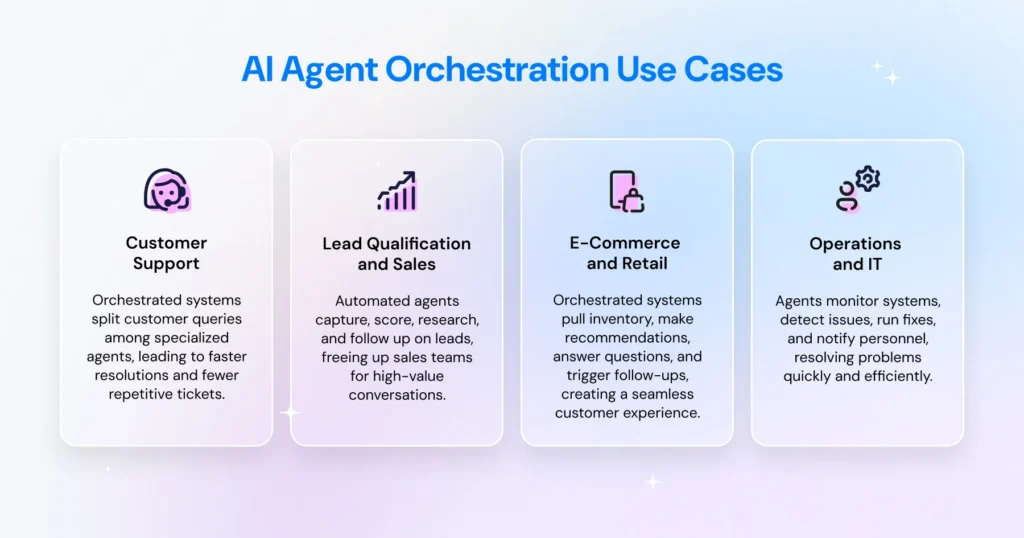 AI Agent Orchestration Use Cases

Customer Support

Orchestrated systems split customer queries among specialized agents, leading to faster resolutions and fewer repetitive tickets.

Lead Qualification and Sales

Automated agents capture, score, research, and follow up on leads, freeing up sales teams for high-value conversations.

E-Commerce and Retail

Orchestrated systems pull inventory, make recommendations, answer questions, and trigger follow-ups, creating a seamless customer experience.

Operations and IT

Agents monitor systems, detect issues, run fixes, and notify personnel, resolving problems quickly and efficiently.